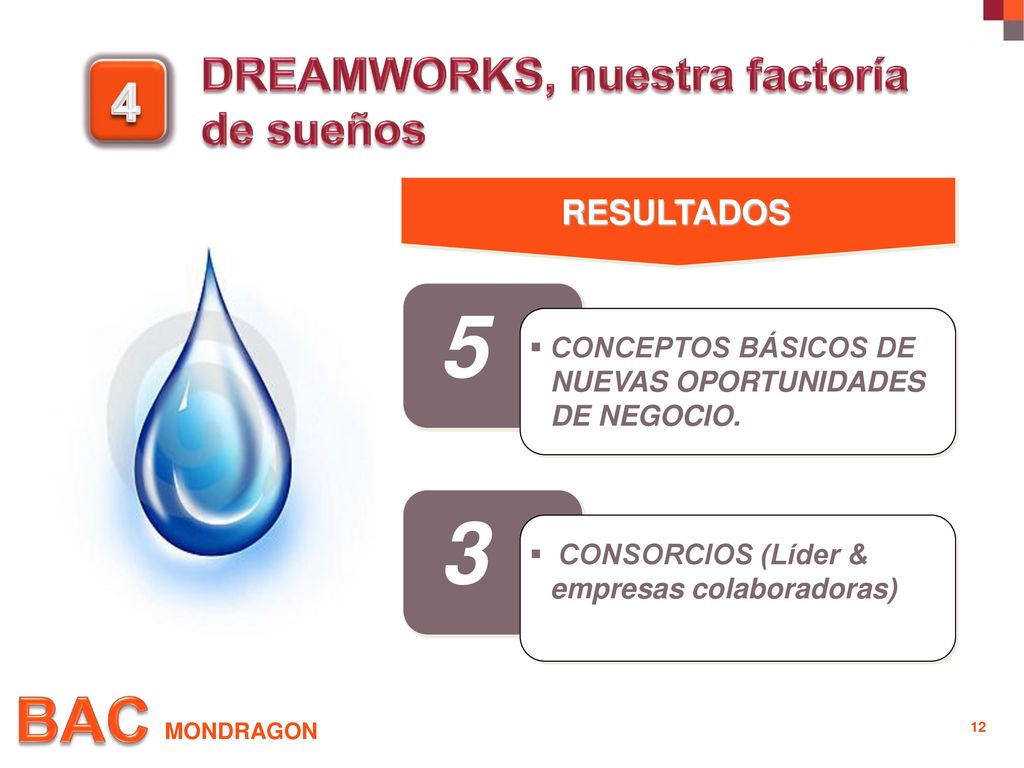 4

DREAMWORKS, nuestra factoría de sueños

RESULTADOS

5

▪ CONCEPTOS BÁSICOS DE NUEVAS OPORTUNIDADES DE NEGOCIO.

3

▪ CONSORCIOS (Líder & empresas colaboradoras)

BAC MONDRAGON

12